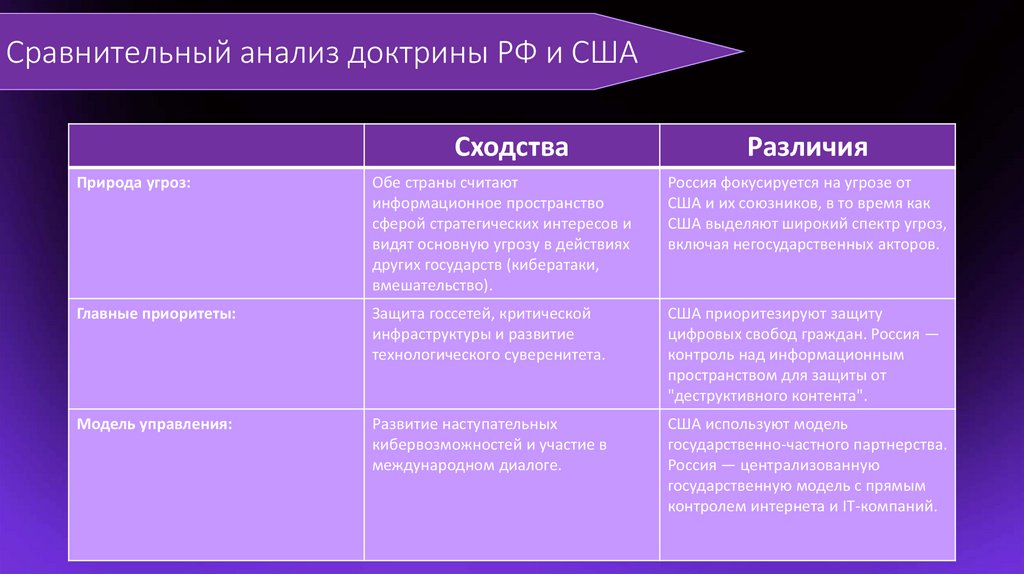 Сравнительный анализ доктрины РФ и США

| | Сходства | Различия |
|---|---|---|
| Природа угроз: | Обе страны считают информационное пространство сферой стратегических интересов и видят основную угрозу в действиях других государств (кибератаки, вмешательство). | Россия фокусируется на угрозе от США и их союзников, в то время как США выделяют широкий спектр угроз, включая негосударственных акторов. |
| Главные приоритеты: | Защита госсетей, критической инфраструктуры и развитие технологического суверенитета. | США приоритезируют защиту цифровых свобод граждан. Россия — контроль над информационным пространством для защиты от "деструктивного контента". |
| Модель управления: | Развитие наступательных кибервозможностей и участие в международном диалоге. | США используют модель государственно-частного партнерства. Россия — централизованную государственную модель с прямым контролем интернета и IT-компаний. |